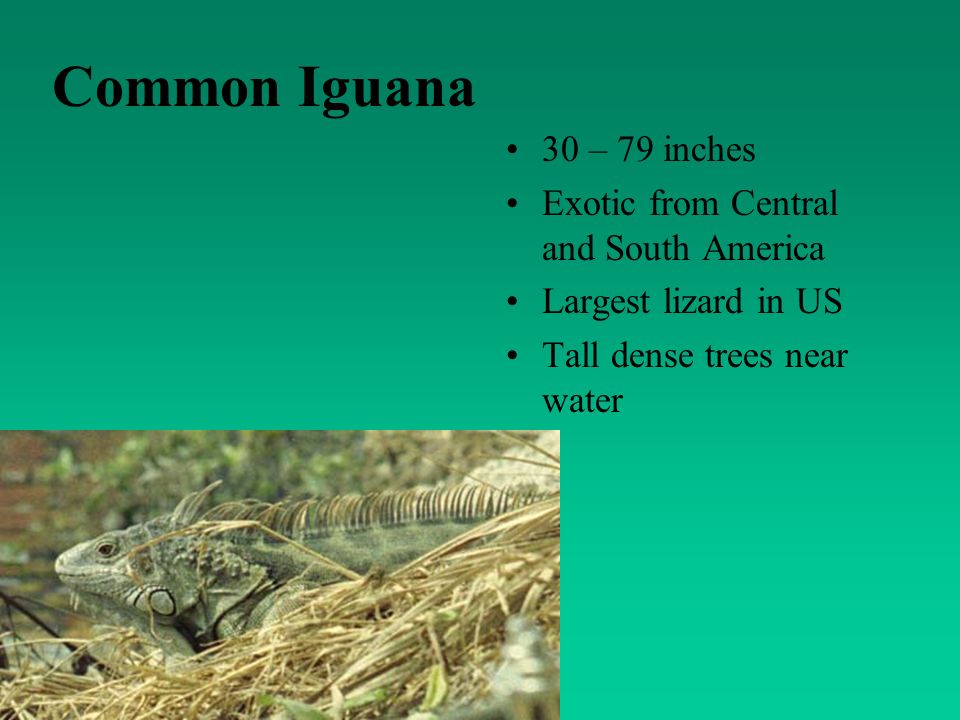 Common Iguana

• 30 – 79 inches
• Exotic from Central and South America
• Largest lizard in US
• Tall dense trees near water